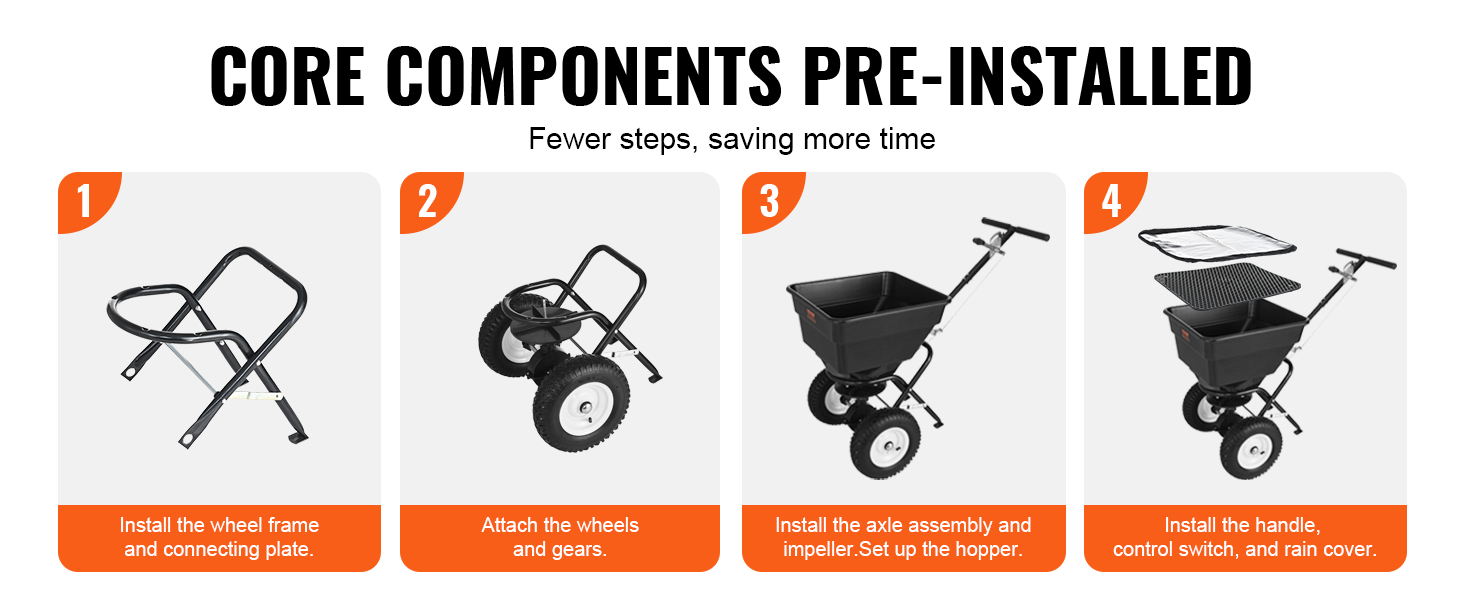 CORE COMPONENTS PRE-INSTALLED

Fewer steps, saving more time

1

Install the wheel frame and connecting plate.

2

Attach the wheels and gears.

3

Install the axle assembly and impeller.Set up the hopper.

4

Install the handle, control switch, and rain cover.